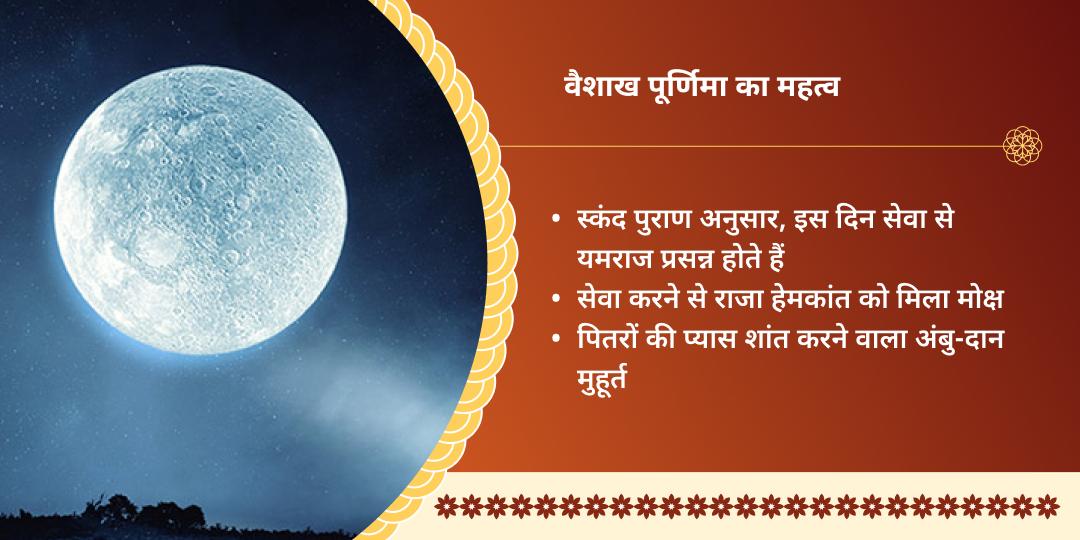 वैशाख पूर्णिमा का महत्व

• स्कंद पुराण अनुसार, इस दिन सेवा से यमराज प्रसन्न होते हैं
• सेवा करने से राजा हेमकांत को मिला मोक्ष
• पितरों की प्यास शांत करने वाला अंबु-दान मुहूर्त